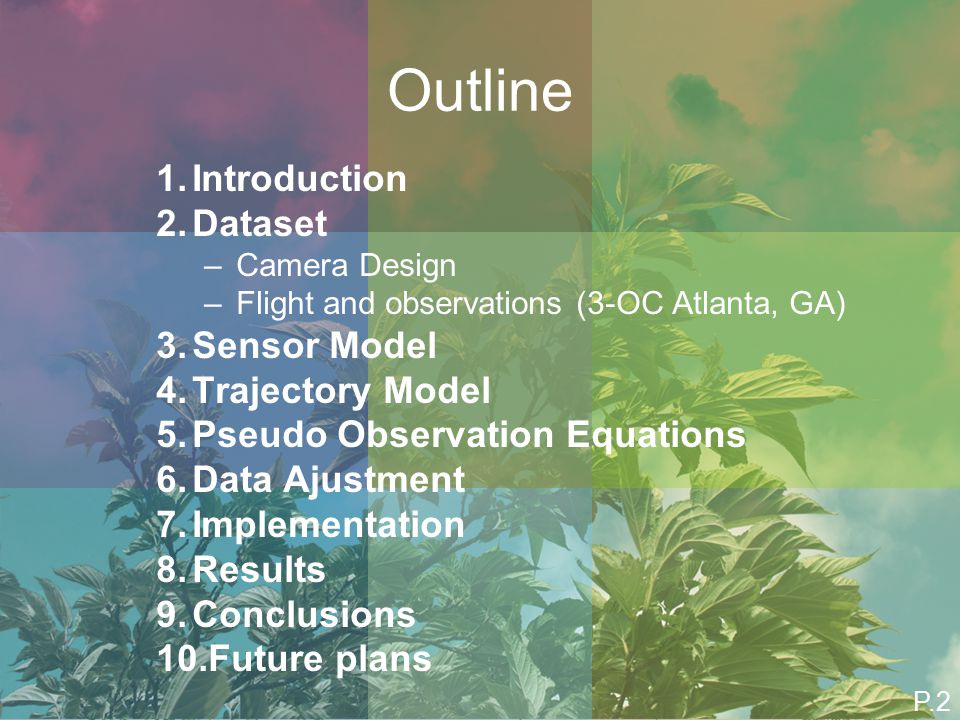 Outline

1. Introduction
2. Dataset
– Camera Design
– Flight and observations (3-OC Atlanta, GA)
3. Sensor Model
4. Trajectory Model
5. Pseudo Observation Equations
6. Data Ajustment
7. Implementation
8. Results
9. Conclusions
10. Future plans

P.2